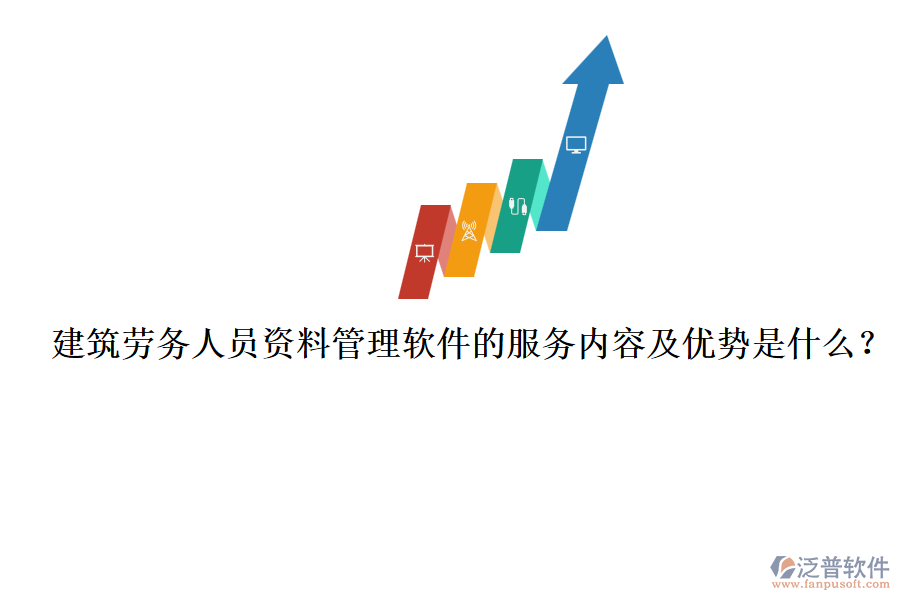 建筑劳务人员资料管理软件的服务内容及优势是什么？

泛普软件
www.fanpusoft.com